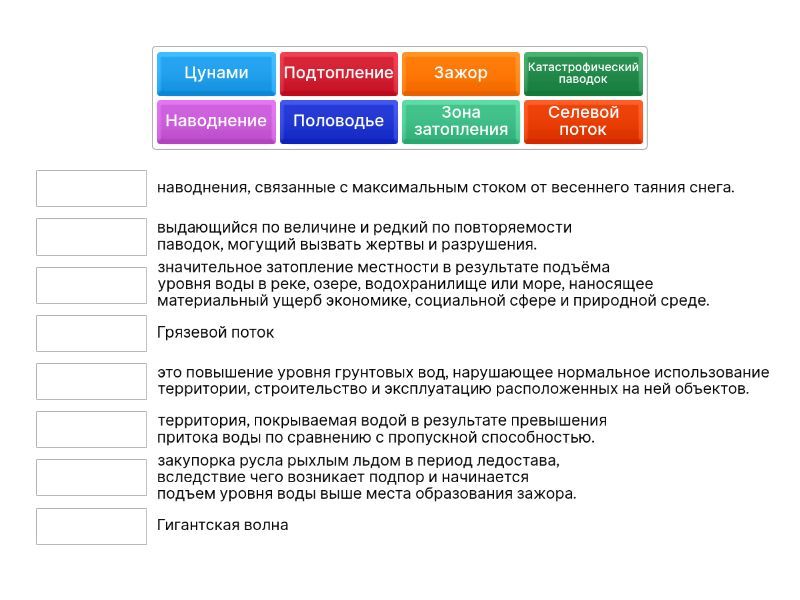 Цунами
Подтопление
Зажор
Катастрофический паводок
Наводнение
Половодье
Зона затопления
Селевой поток

наводнения, связанные с максимальным стоком от весеннего таяния снега.

выдающийся по величине и редкий по повторяемости паводок, могущий вызвать жертвы и разрушения.

значительное затопление местности в результате подъёма уровня воды в реке, озере, водохранилище или море, наносящее материальный ущерб экономике, социальной сфере и природной среде.

Грязевой поток

это повышение уровня грунтовых вод, нарушающее нормальное использование территории, строительство и эксплуатацию расположенных на ней объектов.

территория, покрываемая водой в результате превышения притока воды по сравнению с пропускной способностью.

закупорка русла рыхлым льдом в период ледостава, вследствие чего возникает подпор и начинается подъем уровня воды выше места образования зажора.

Гигантская волна